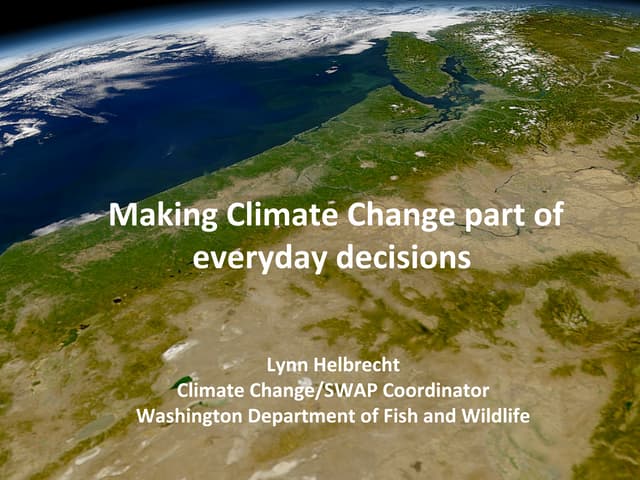 Making Climate Change part of everyday decisions

Lynn Helbrecht
Climate Change/SWAP Coordinator
Washington Department of Fish and Wildlife